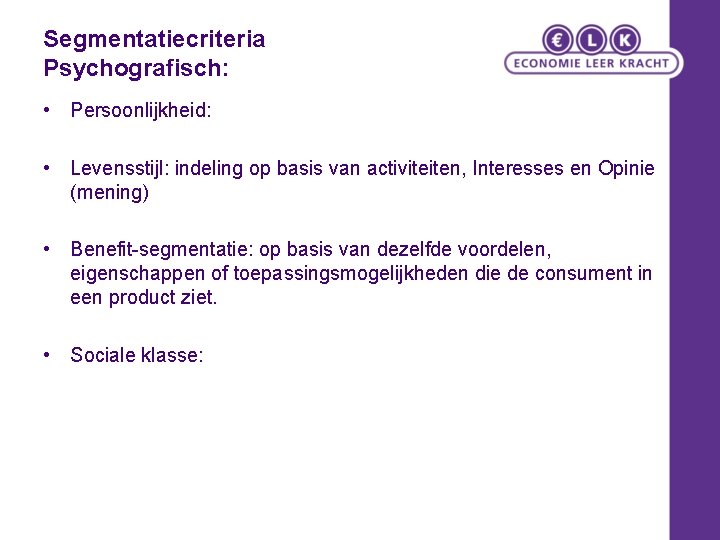 Segmentatiecriteria
Psychografisch:

€ L K
ECONOMIE LEER KRACHT

• Persoonlijkheid:

• Levensstijl: indeling op basis van activiteiten, Interesses en Opinie (mening)

• Benefit-segmentatie: op basis van dezelfde voordelen, eigenschappen of toepassingsmogelijkheden die de consument in een product ziet.

• Sociale klasse: